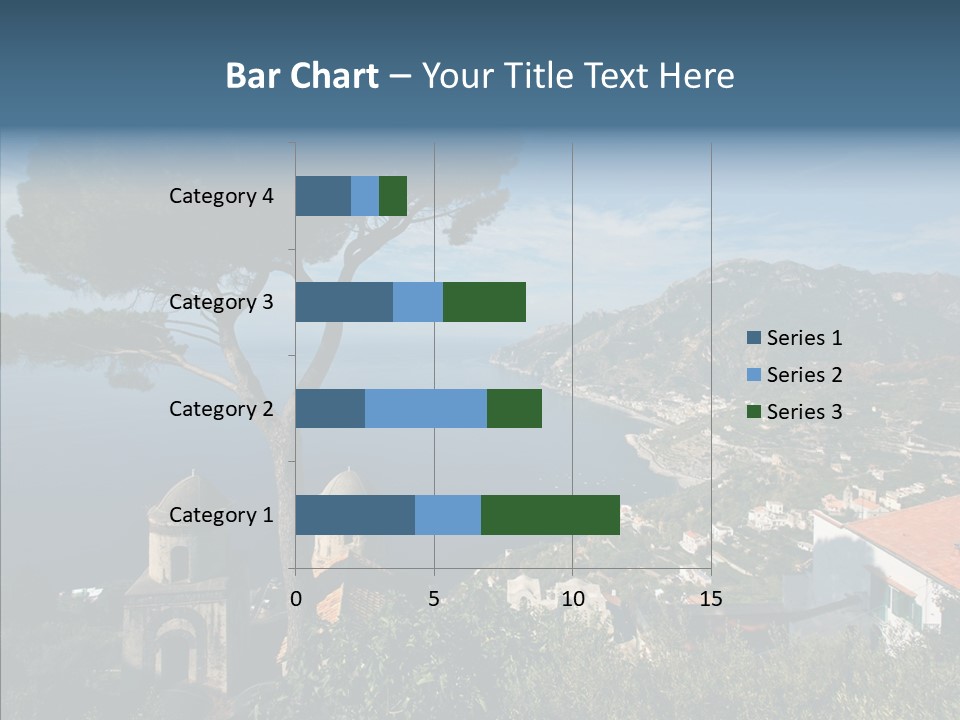 Bar Chart – Your Title Text Here

Category 4
Category 3
Category 2
Category 1

0
5
10
15

Series 1
Series 2
Series 3